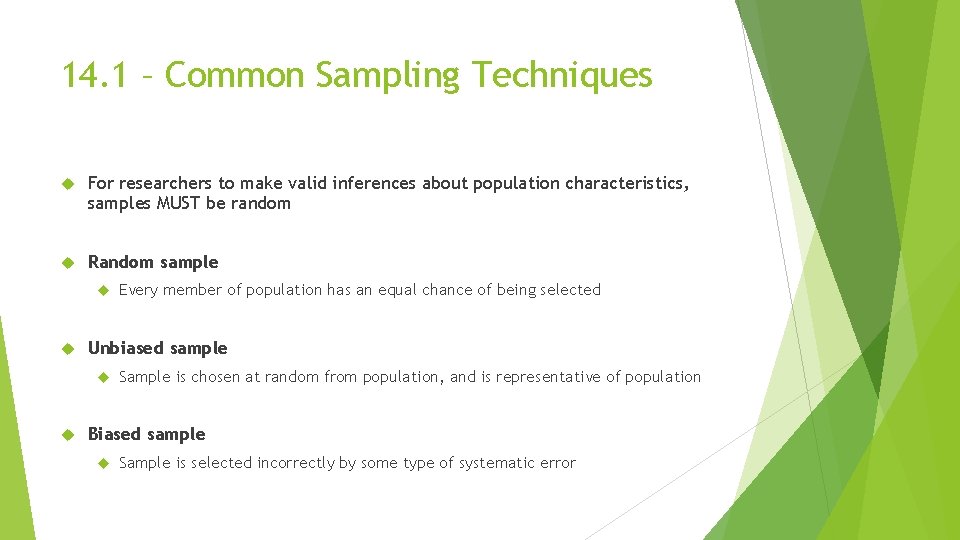 14.1 – Common Sampling Techniques

For researchers to make valid inferences about population characteristics, samples MUST be random

Random sample

Every member of population has an equal chance of being selected

Unbiased sample

Sample is chosen at random from population, and is representative of population

Biased sample

Sample is selected incorrectly by some type of systematic error